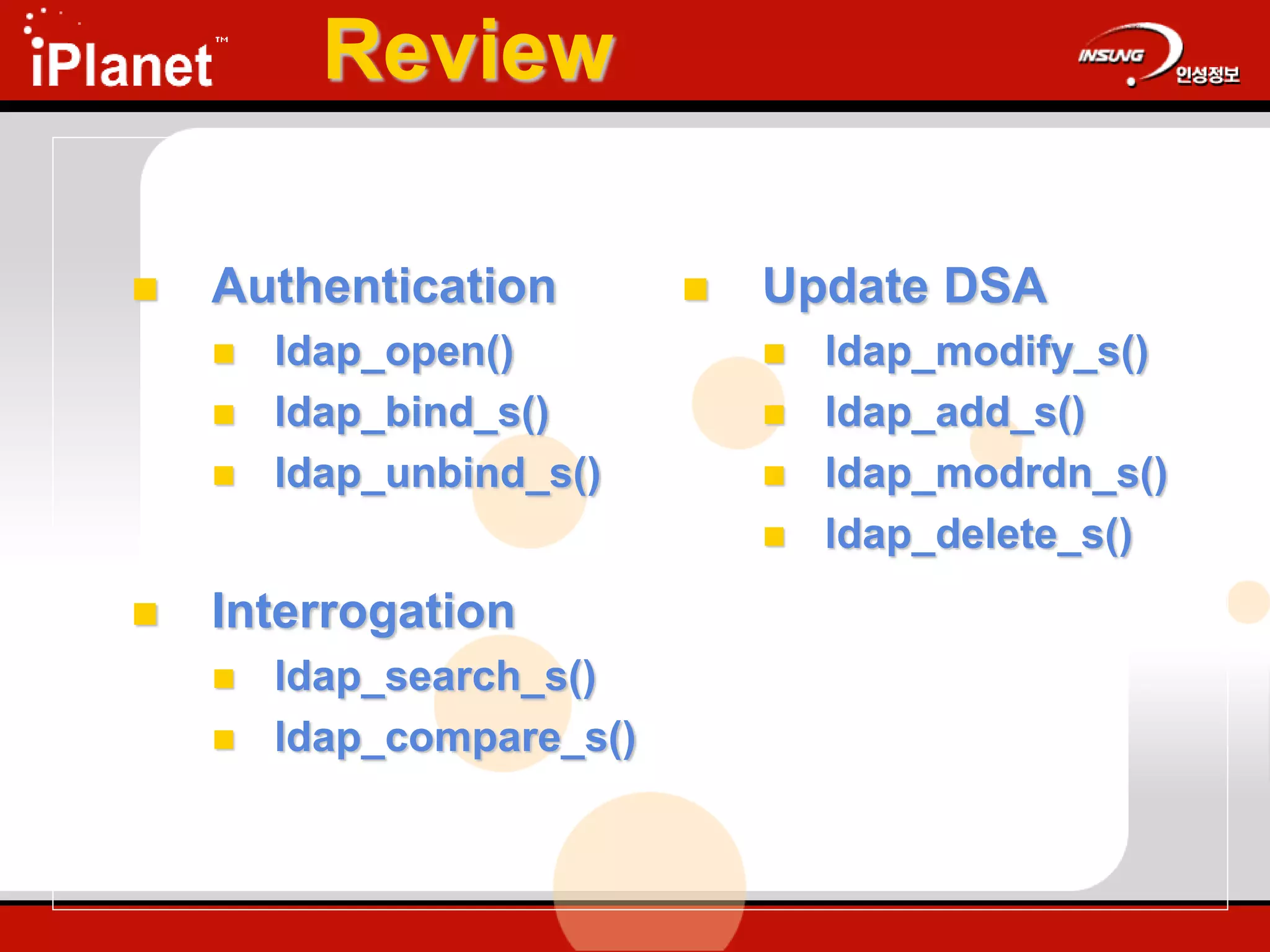 iPlanet™ Review

INSUNG 인성정보

Authentication
ldap_open()
ldap_bind_s()
ldap_unbind_s()

Interrogation
ldap_search_s()
ldap_compare_s()

Update DSA
ldap_modify_s()
ldap_add_s()
ldap_modrdn_s()
ldap_delete_s()